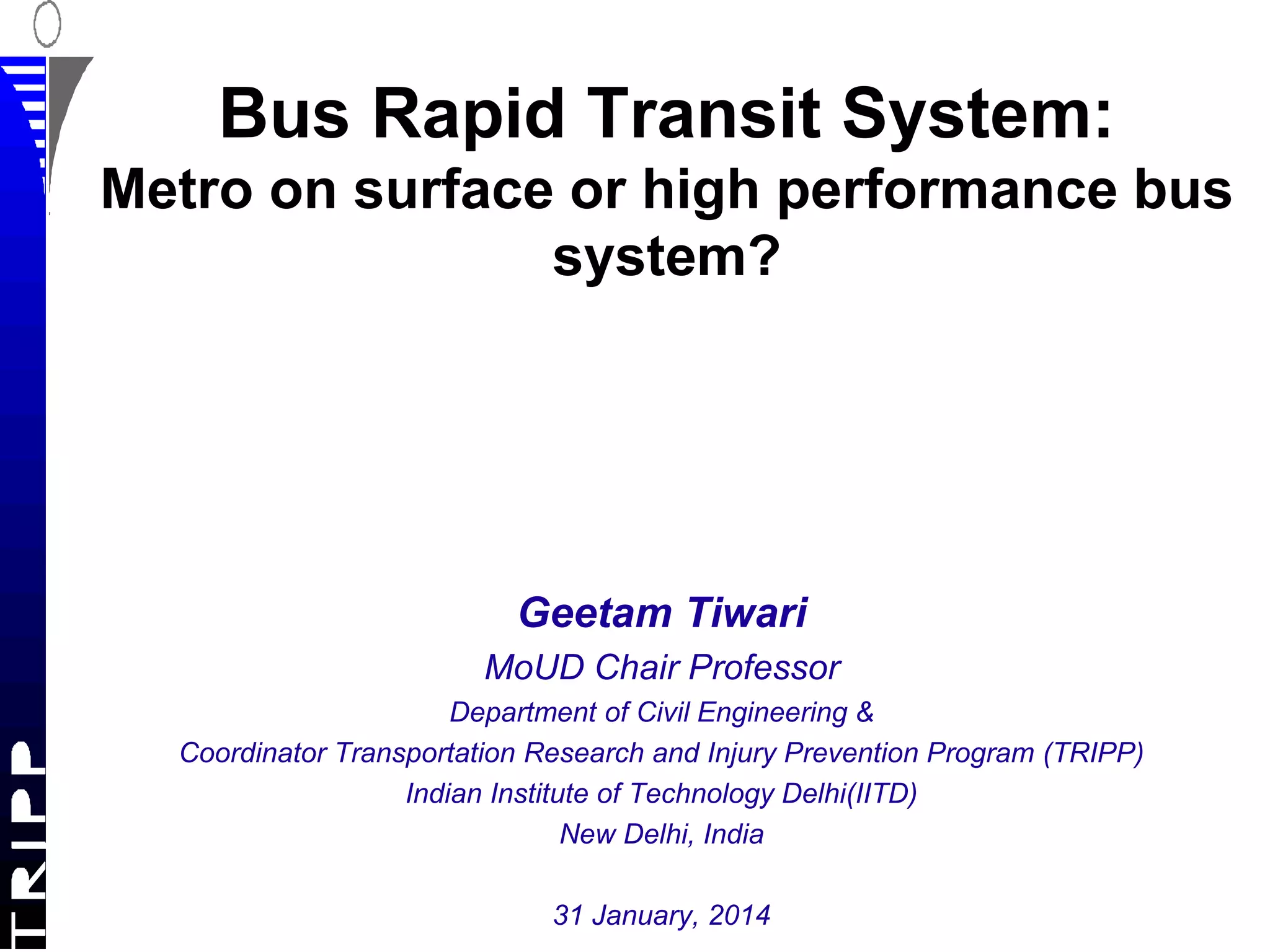 TRIPP

Bus Rapid Transit System:

Metro on surface or high performance bus system?

Geetam Tiwari

MoUD Chair Professor

Department of Civil Engineering &

Coordinator Transportation Research and Injury Prevention Program (TRIPP)

Indian Institute of Technology Delhi(IITD)

New Delhi, India

31 January, 2014